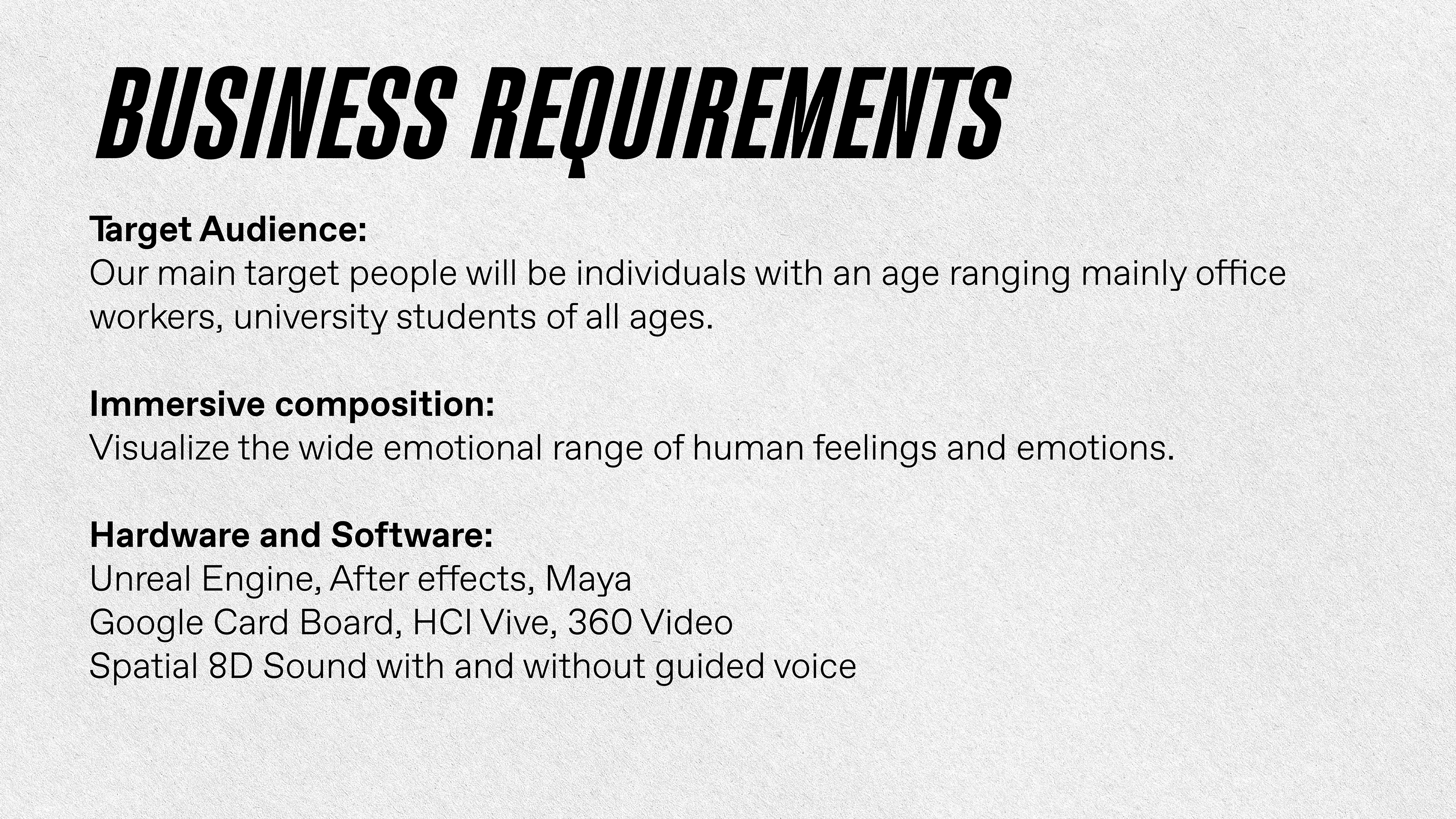 BUSINESS REQUIREMENTS

Target Audience:
Our main target people will be individuals with an age ranging mainly office workers, university students of all ages.

Immersive composition:
Visualize the wide emotional range of human feelings and emotions.

Hardware and Software:
Unreal Engine, After effects, Maya
Google Card Board, HCI Vive, 360 Video
Spatial 8D Sound with and without guided voice